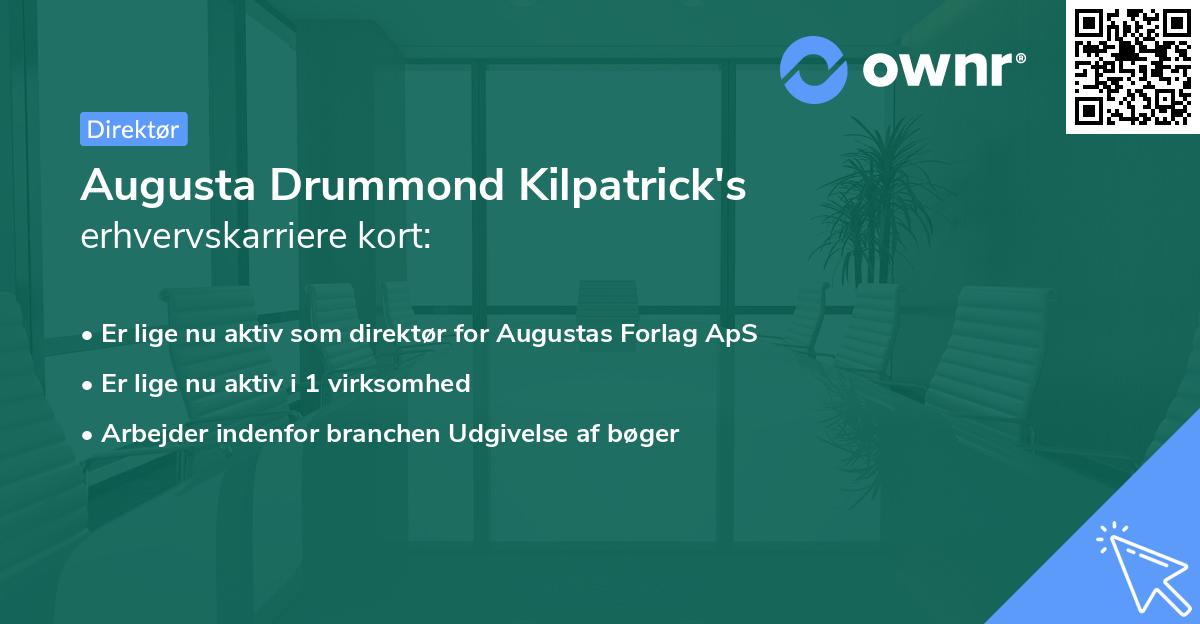 ownr®

Direktør

Augusta Drummond Kilpatrick's
erhvervskarriere kort:

• Er lige nu aktiv som direktør for Augustas Forlag ApS
• Er lige nu aktiv i 1 virksomhed
• Arbejder indenfor branchen Udgivelse af bøger